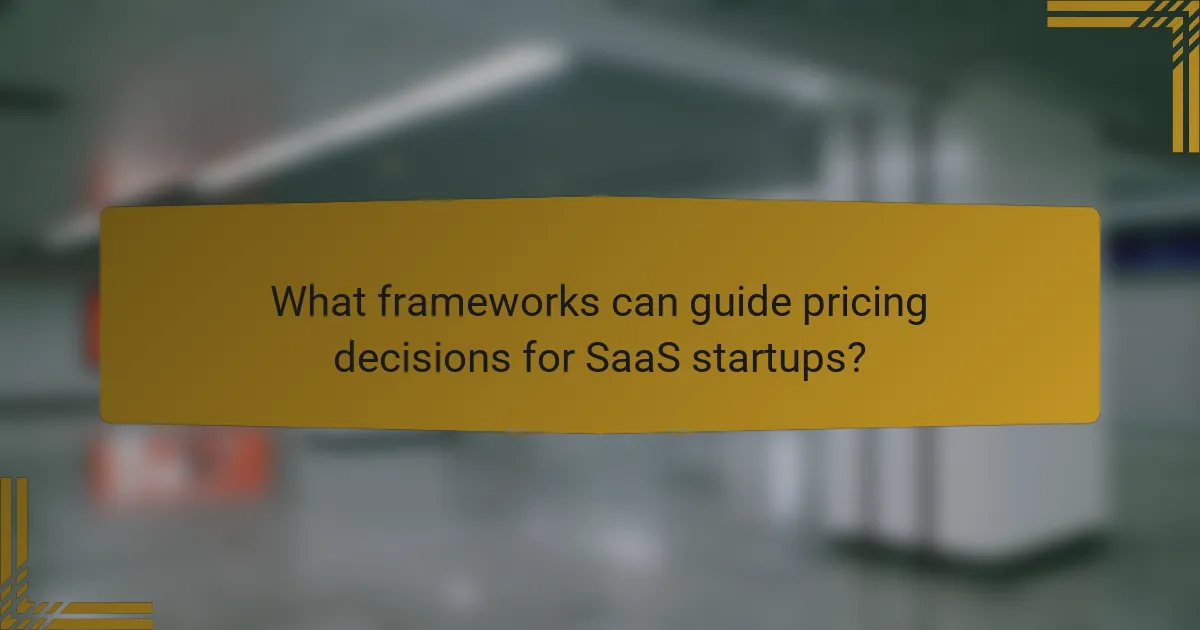 What frameworks can guide pricing decisions for SaaS startups?